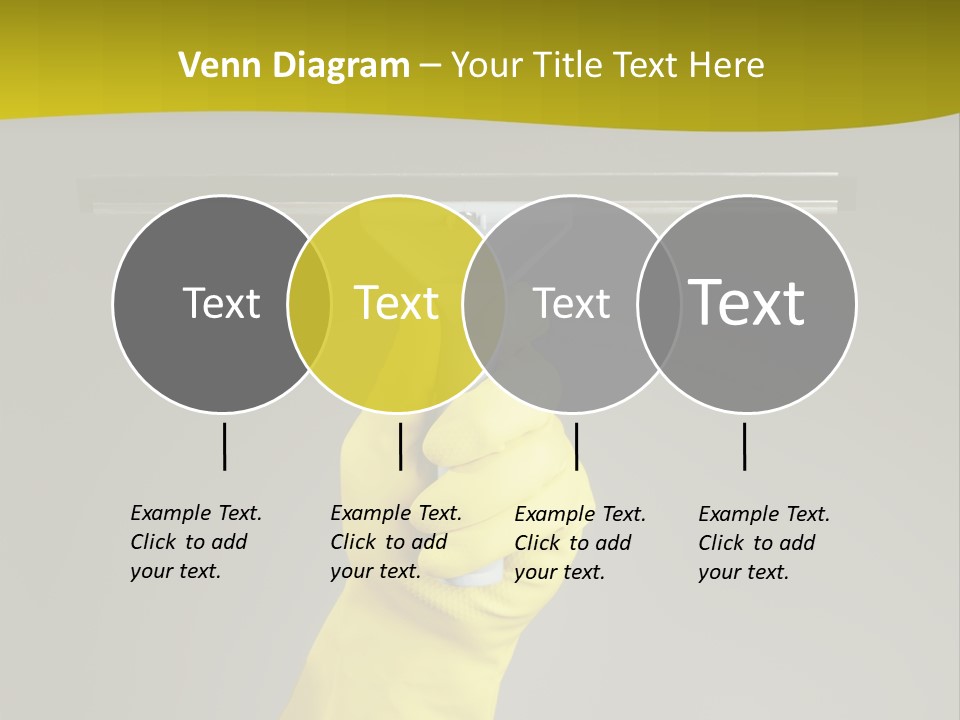 Venn Diagram – Your Title Text Here

Text

Text

Text

Text

Example Text. Click to add your text.

Example Text. Click to add your text.

Example Text. Click to add your text.

Example Text. Click to add your text.